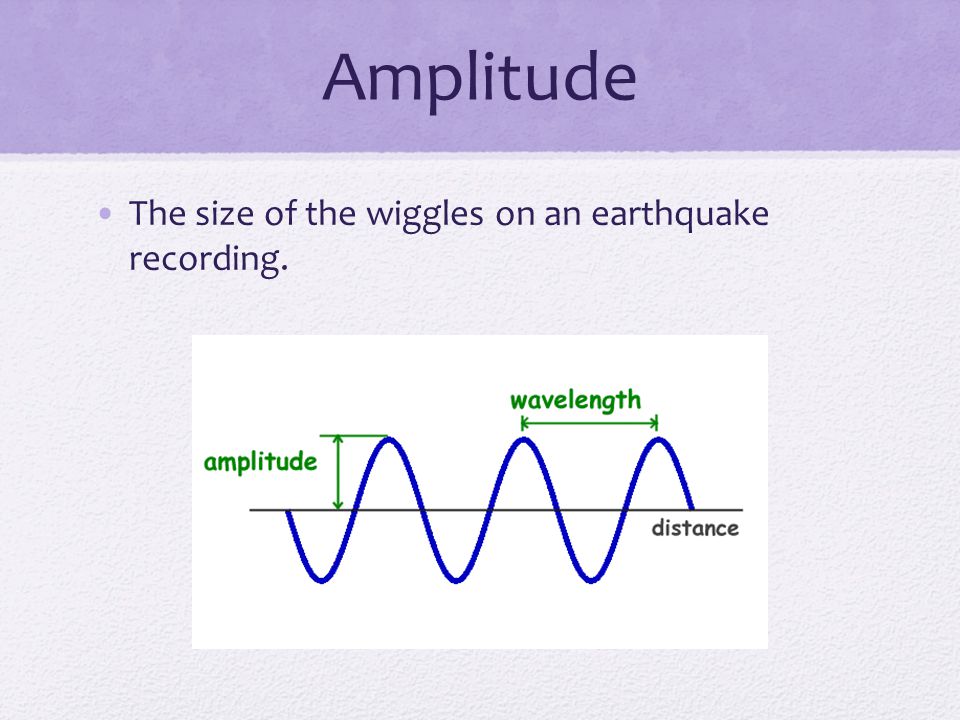 Amplitude

• The size of the wiggles on an earthquake recording.

wavelength
amplitude
distance